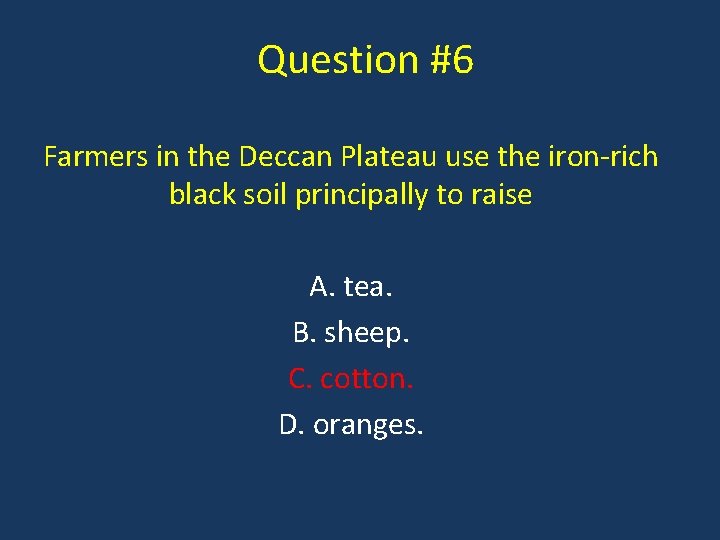 Question #6

Farmers in the Deccan Plateau use the iron-rich black soil principally to raise

A. tea.
B. sheep.
C. cotton.
D. oranges.